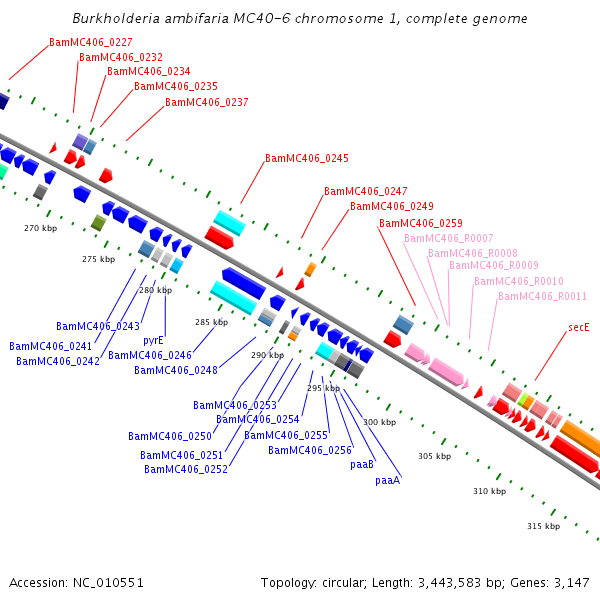 Burkholderia ambifaria MC40-6 chromosome 1, complete genome

BamMC406_0227
BamMC406_0232
BamMC406_0234
BamMC406_0235
BamMC406_0237
BamMC406_0245
BamMC406_0247
BamMC406_0249
BamMC406_0259
BamMC406_R0007
BamMC406_R0008
BamMC406_R0009
BamMC406_R0010
BamMC406_R0011
secE

270 kbp
275 kbp
280 kbp
285 kbp
290 kbp
295 kbp
300 kbp
305 kbp
310 kbp
315 kbp

BamMC406_0243
BamMC406_0241
BamMC406_0242
pyrE
BamMC406_0246
BamMC406_0248
BamMC406_0253
BamMC406_0254
BamMC406_0250
BamMC406_0255
BamMC406_0251
BamMC406_0256
BamMC406_0252
paaB
paaA

Accession: NC_010551

Topology: circular; Length: 3,443,583 bp; Genes: 3,147